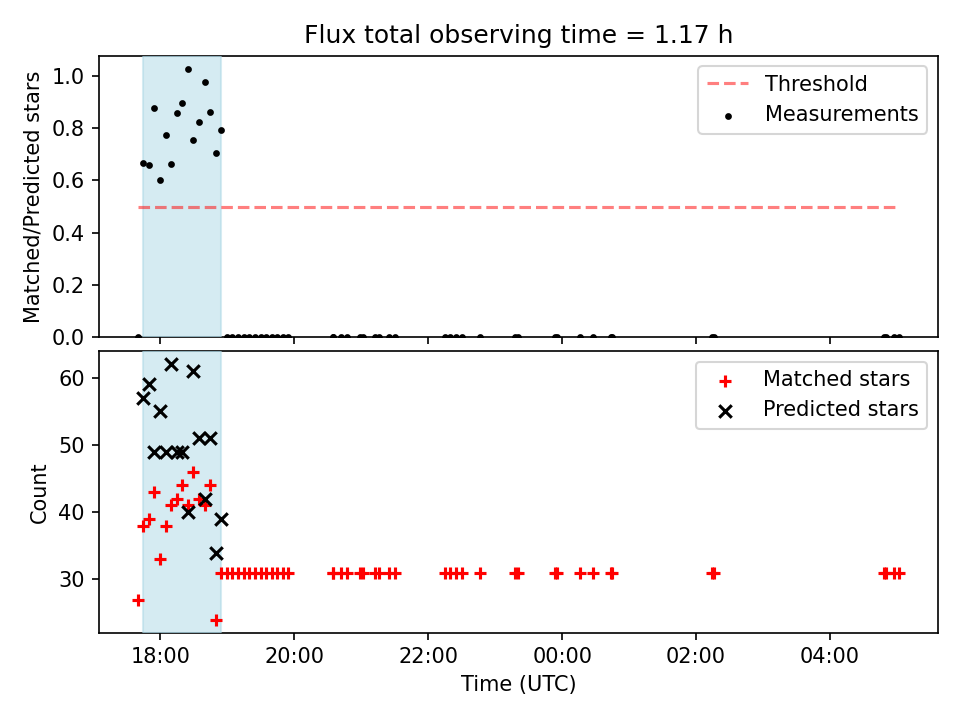 Flux total observing time = 1.17 h

Matched/Predicted stars

1.0
0.8
0.6
0.4
0.2
0.0

Threshold
Measurements

Count

60
50
40
30

Matched stars
Predicted stars

18:00
20:00
22:00
00:00
02:00
04:00

Time (UTC)